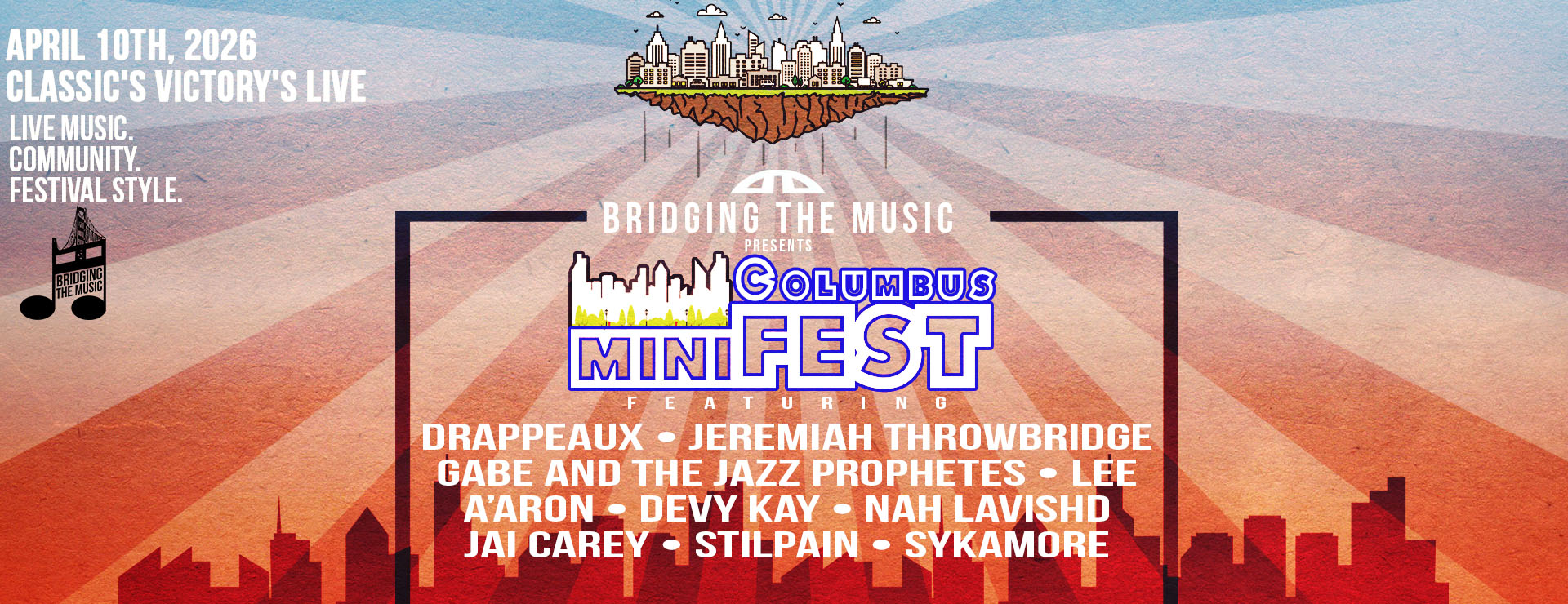 APRIL 10TH, 2026
CLASSIC'S VICTORY'S LIVE

LIVE MUSIC.
COMMUNITY.
FESTIVAL STYLE.

BRIDGING THE MUSIC

BRIDGING THE MUSIC
PRESENTS

COLUMBUS
MINI FEST

FEATURING

DRAPPEAUX • JEREMIAH THROWBRIDGE
GABE AND THE JAZZ PROPHETES • LEE A'ARON • DEVY KAY • NAH LAVISHD
JAI CAREY • STILPAIN • SYKAMORE